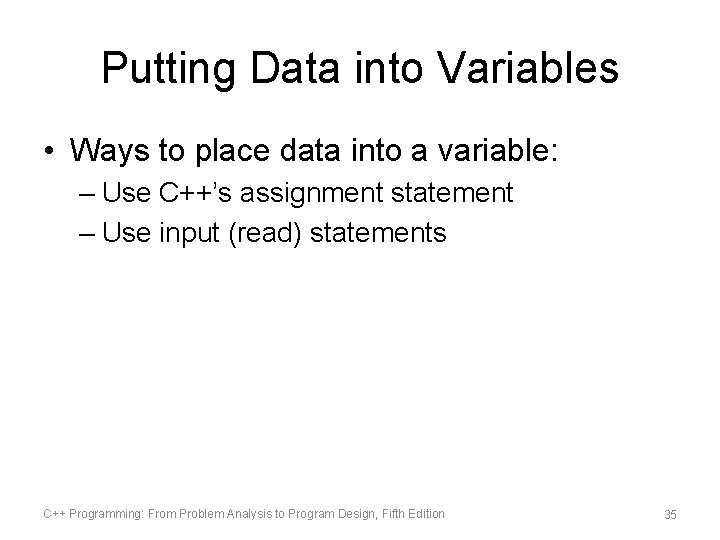 Putting Data into Variables

• Ways to place data into a variable:
– Use C++'s assignment statement
– Use input (read) statements

C++ Programming: From Problem Analysis to Program Design, Fifth Edition

35